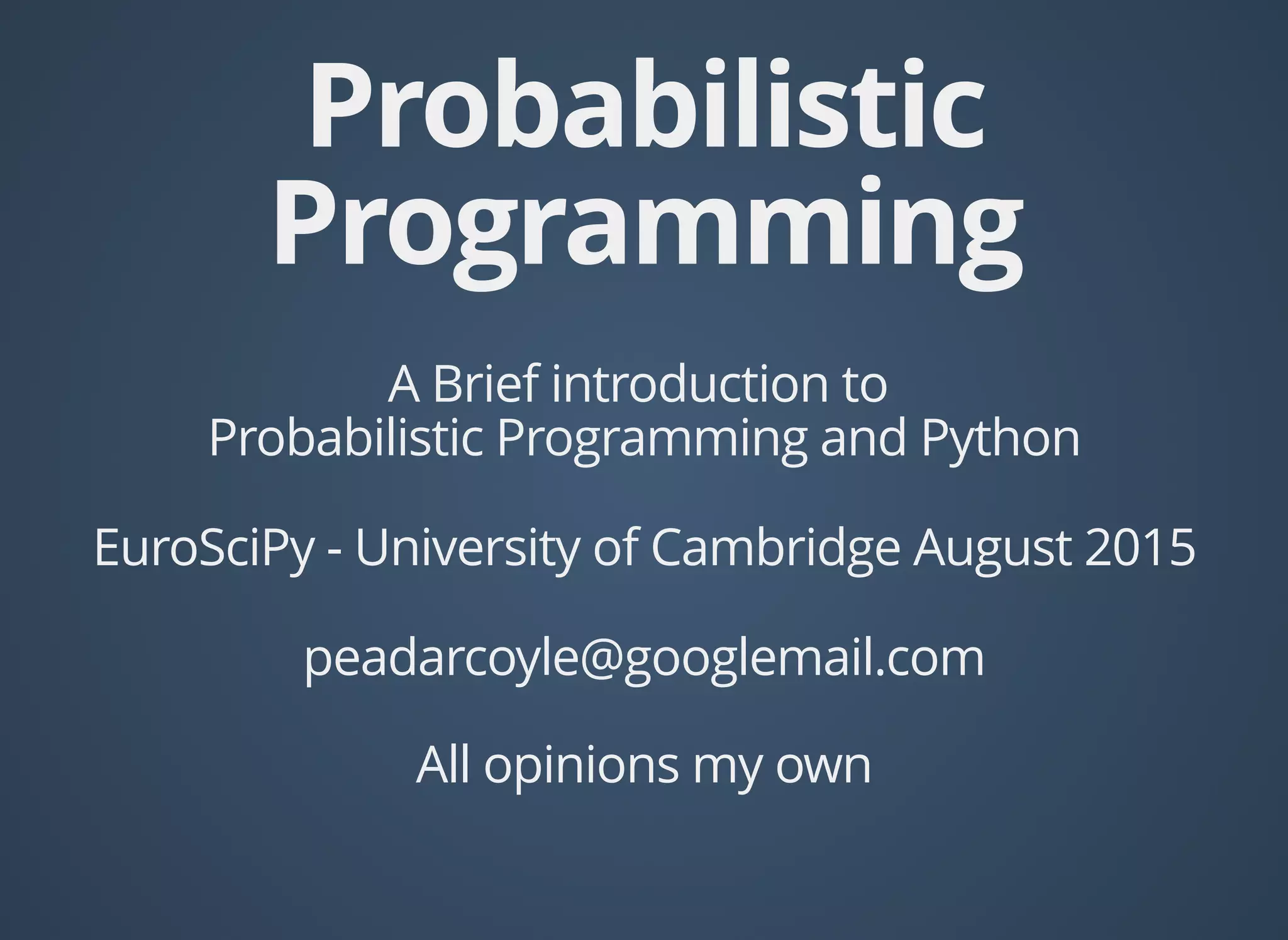 Probabilistic Programming

A Brief introduction to Probabilistic Programming and Python

EuroSciPy - University of Cambridge August 2015

peadarcoyle@googlemail.com

All opinions my own